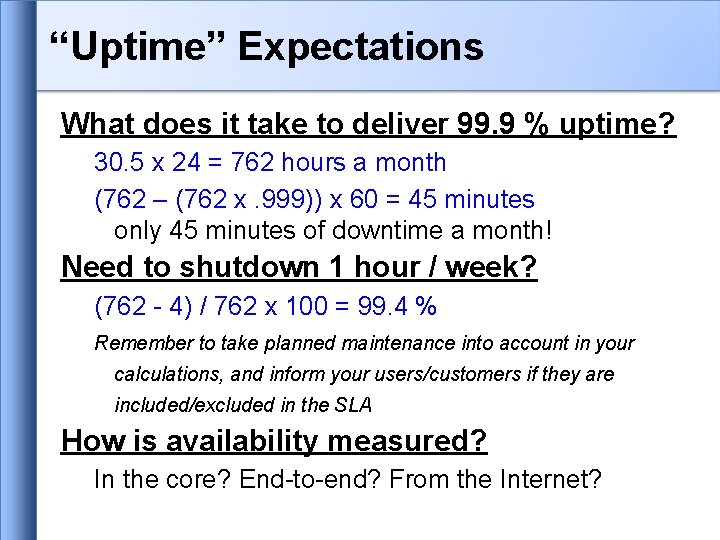 “Uptime” Expectations

What does it take to deliver 99.9 % uptime?

30.5 x 24 = 762 hours a month

(762 – (762 x .999)) x 60 = 45 minutes

only 45 minutes of downtime a month!

Need to shutdown 1 hour / week?

(762 - 4) / 762 x 100 = 99.4 %

Remember to take planned maintenance into account in your calculations, and inform your users/customers if they are included/excluded in the SLA

How is availability measured?

In the core? End-to-end? From the Internet?